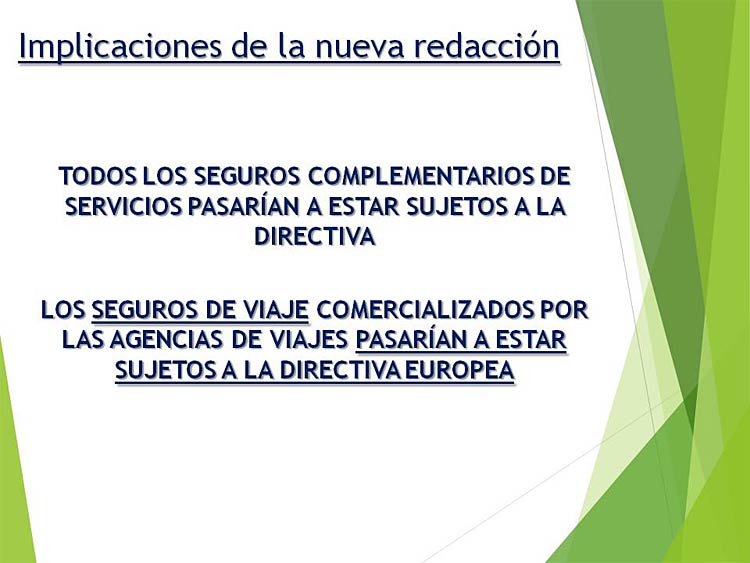 Implicaciones de la nueva redacción

TODOS LOS SEGUROS COMPLEMENTARIOS DE SERVICIOS PASARÍAN A ESTAR SUJETOS A LA DIRECTIVA

LOS SEGUROS DE VIAJE COMERCIALIZADOS POR LAS AGENCIAS DE VIAJES PASARÍAN A ESTAR SUJETOS A LA DIRECTIVA EUROPEA